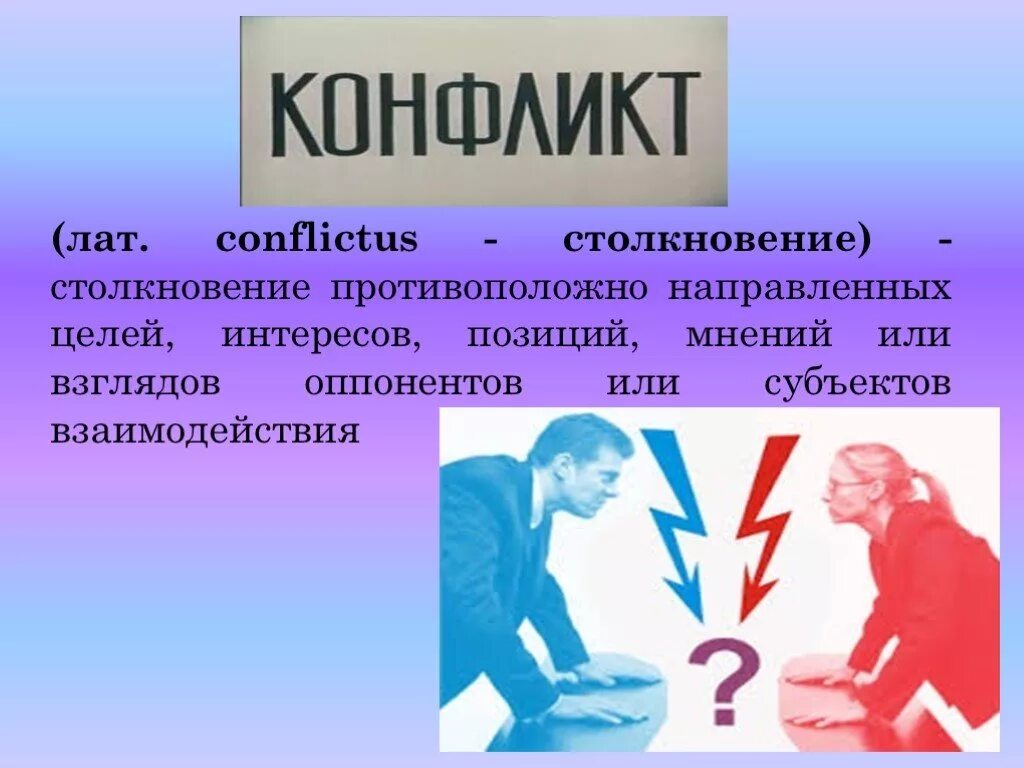 КОНФЛИКТ

(лат. conflictus - столкновение) - столкновение противоположно направленных целей, интересов, позиций, мнений или взглядов оппонентов или субъектов взаимодействия

?